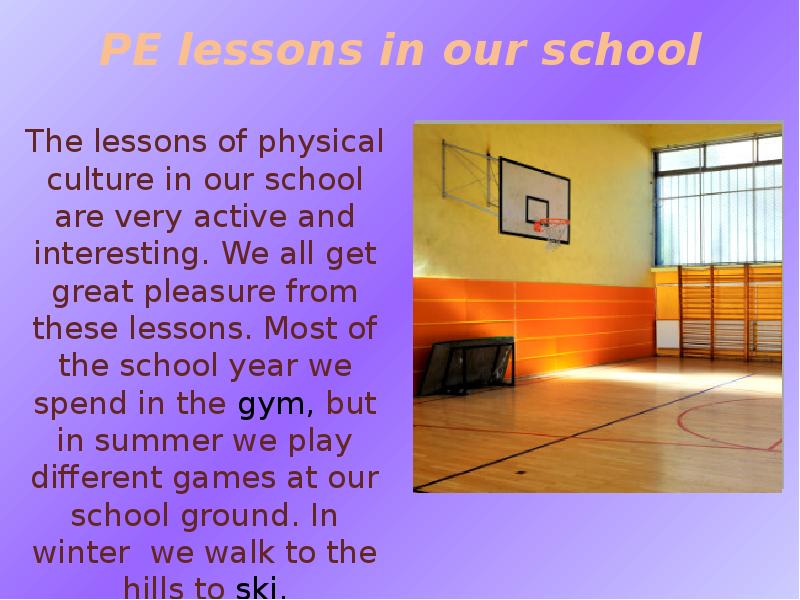 PE lessons in our school

The lessons of physical culture in our school are very active and interesting. We all get great pleasure from these lessons. Most of the school year we spend in the gym, but in summer we play different games at our school ground. In winter  we walk to the hills to ski.